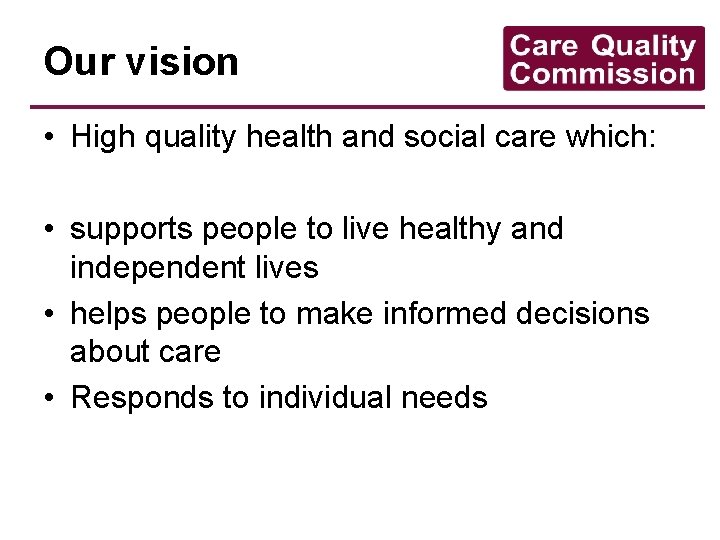 Our vision

Care Quality Commission

• High quality health and social care which:

• supports people to live healthy and independent lives
• helps people to make informed decisions about care
• Responds to individual needs